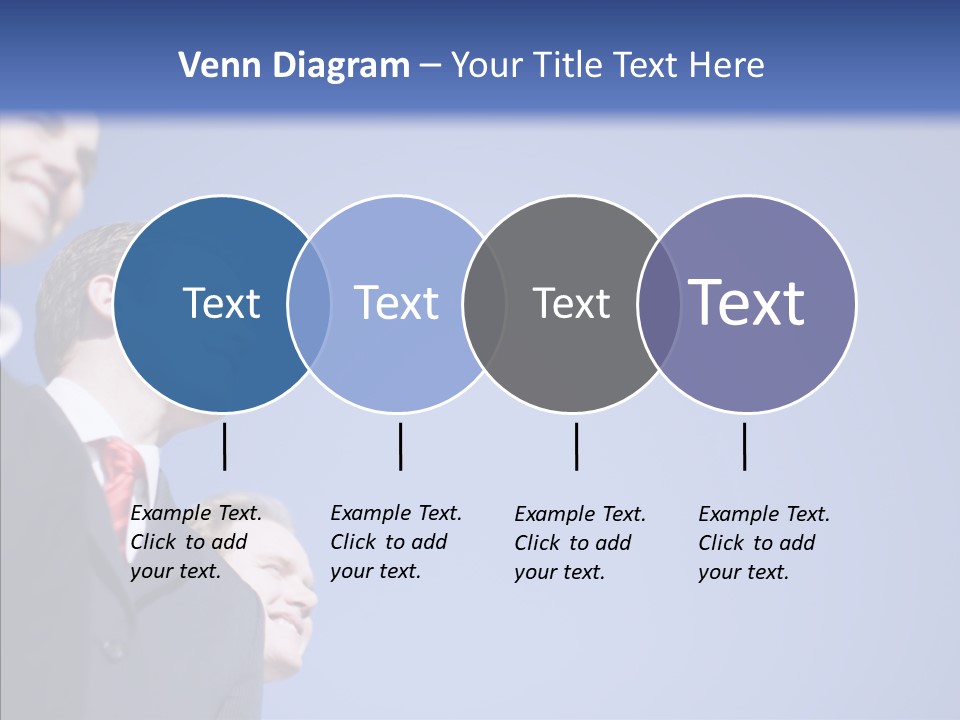 Venn Diagram – Your Title Text Here

Text

Text

Text

Text

Example Text. Click to add your text.

Example Text. Click to add your text.

Example Text. Click to add your text.

Example Text. Click to add your text.